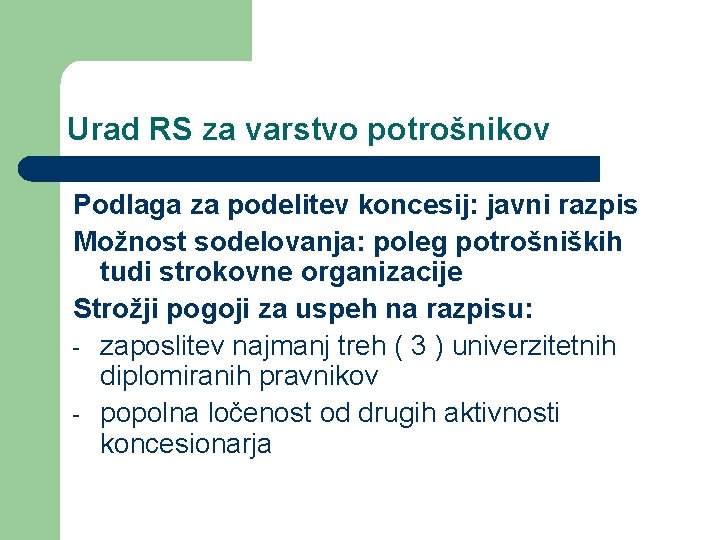 Urad RS za varstvo potrošnikov

Podlaga za podelitev koncesij: javni razpis

Možnost sodelovanja: poleg potrošniških tudi strokovne organizacije

Strožji pogoji za uspeh na razpisu:

- zaposlitev najmanj treh ( 3 ) univerzitetnih diplomiranih pravnikov
- popolna ločenost od drugih aktivnosti koncesionarja